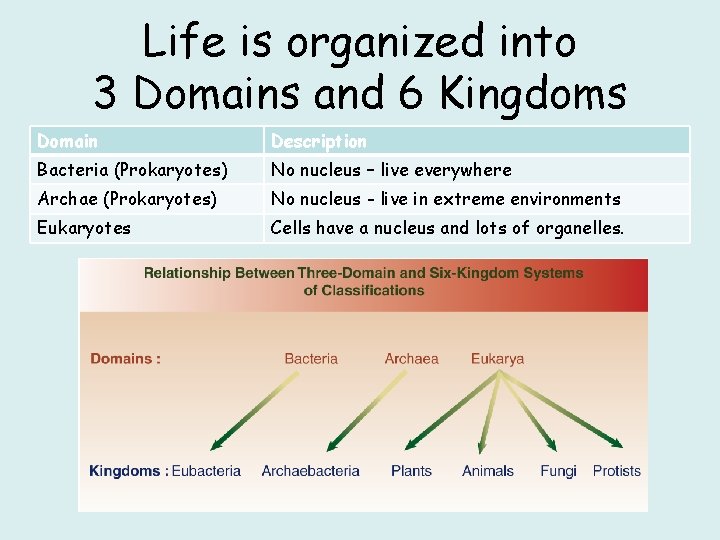 Life is organized into
3 Domains and 6 Kingdoms

| Domain | Description |
|---|---|
| Bacteria (Prokaryotes) | No nucleus – live everywhere |
| Archae (Prokaryotes) | No nucleus - live in extreme environments |
| Eukaryotes | Cells have a nucleus and lots of organelles. |

Relationship Between Three-Domain and Six-Kingdom Systems of Classifications

Domains : Bacteria Archaea Eukarya

Kingdoms : Eubacteria Archaebacteria Plants Animals Fungi Protists